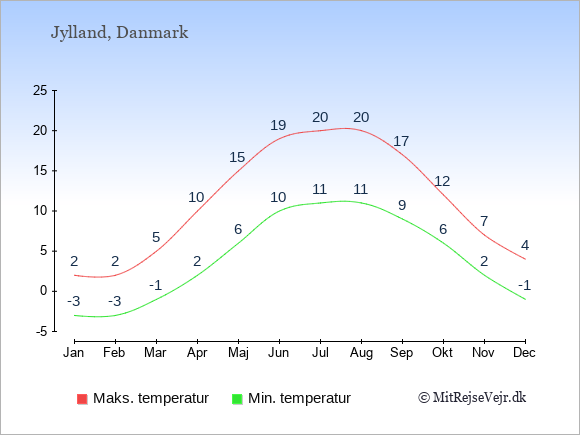 Jylland, Danmark

25
20
15
10
5
0
-5

2 2 5 10 15 19 20 20 17 12 7 4
-3 -3 -1 2 6 10 11 11 9 6 2 -1

Jan Feb Mar Apr Maj Jun Jul Aug Sep Okt Nov Dec

Maks. temperatur
Min. temperatur
© MitRejseVejr.dk